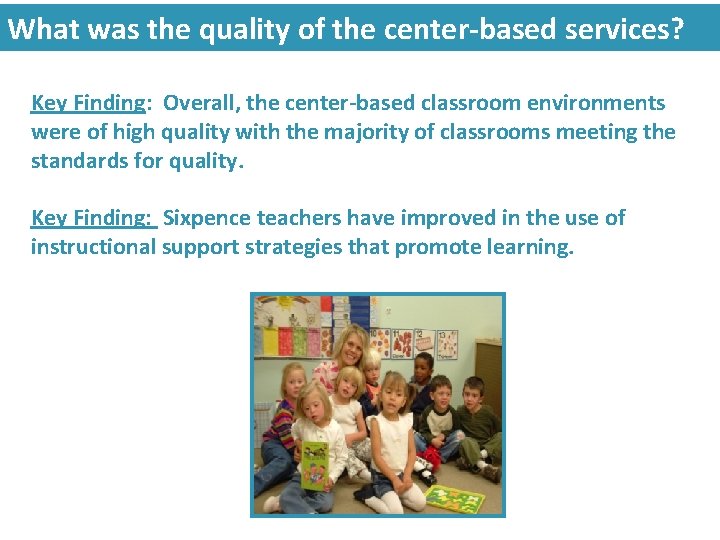 What was the quality of the center-based services?

Key Finding: Overall, the center-based classroom environments were of high quality with the majority of classrooms meeting the standards for quality.

Key Finding: Sixpence teachers have improved in the use of instructional support strategies that promote learning.